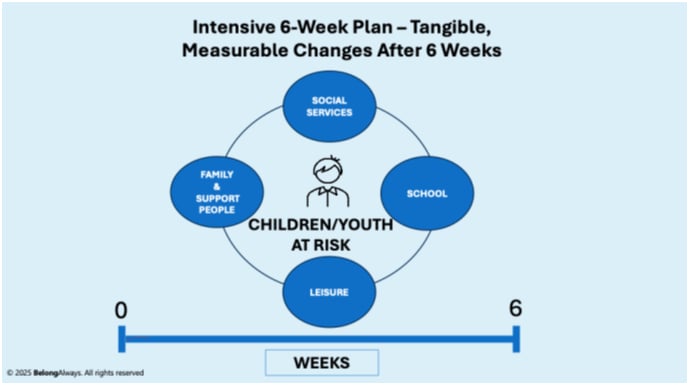 Intensive 6-Week Plan – Tangible, Measurable Changes After 6 Weeks

SOCIAL SERVICES

FAMILY & SUPPORT PEOPLE

SCHOOL

CHILDREN/YOUTH AT RISK

LEISURE

0

6

WEEKS

© 2025 BelongAlways. All rights reserved